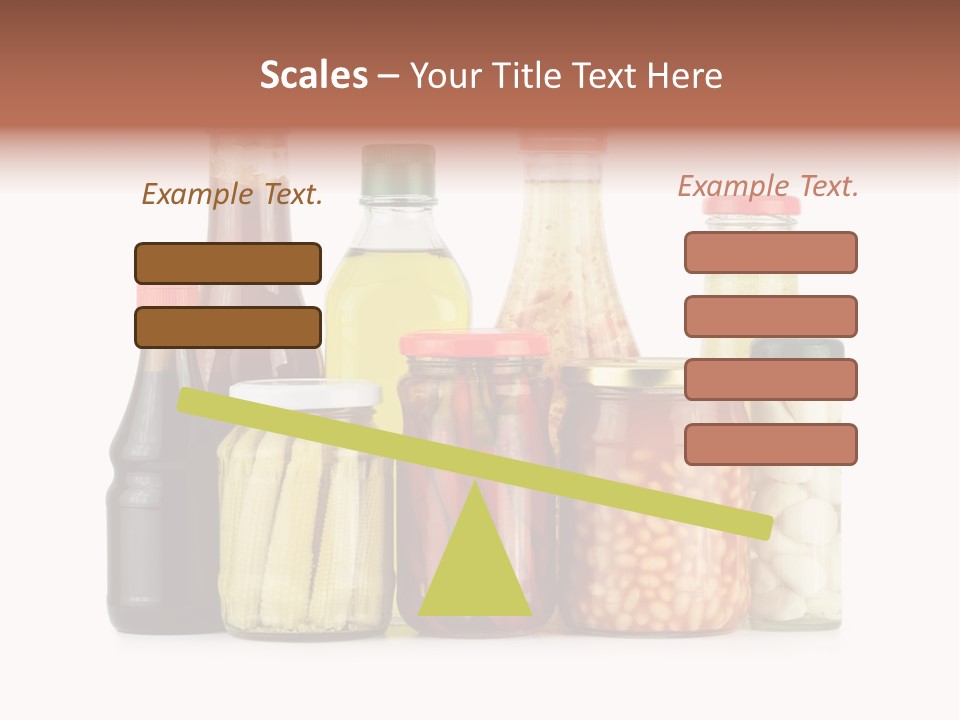 Scales – Your Title Text Here

Example Text.

Example Text.